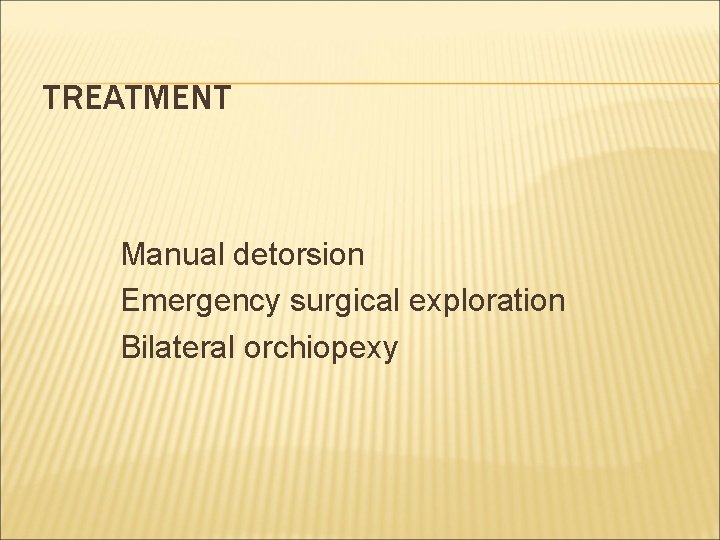 TREATMENT

Manual detorsion
Emergency surgical exploration
Bilateral orchiopexy